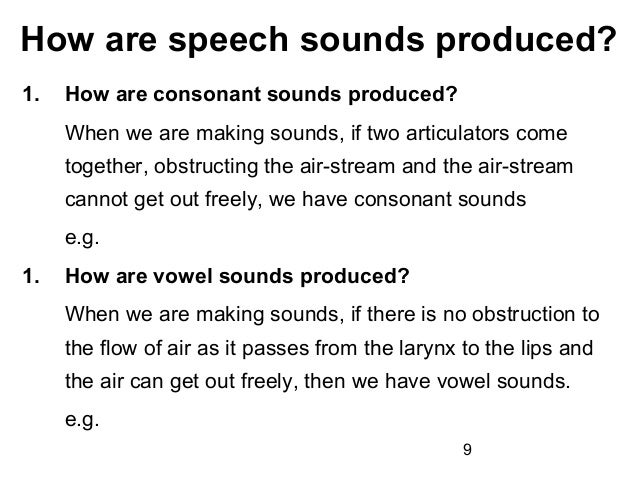 How are speech sounds produced?

1. How are consonant sounds produced?

When we are making sounds, if two articulators come together, obstructing the air-stream and the air-stream cannot get out freely, we have consonant sounds

e.g.

1. How are vowel sounds produced?

When we are making sounds, if there is no obstruction to the flow of air as it passes from the larynx to the lips and the air can get out freely, then we have vowel sounds.

e.g.

9